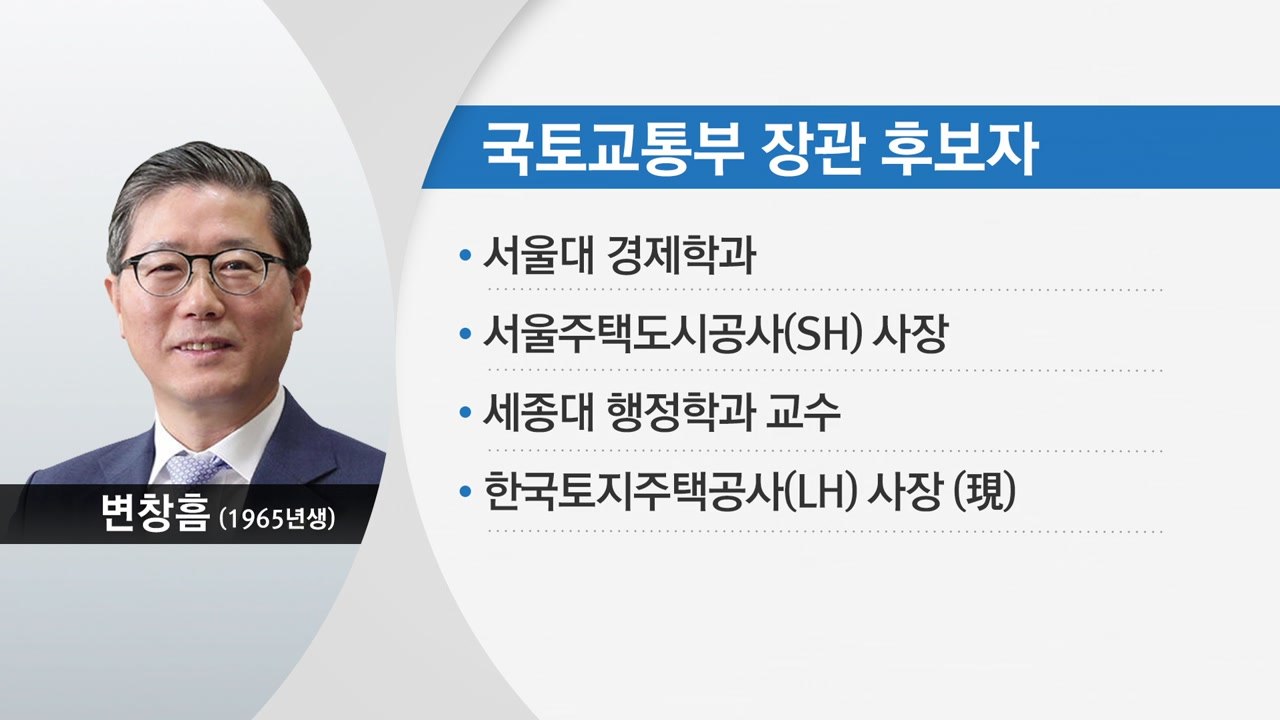 변창흠 (1965년생)

국토교통부 장관 후보자

• 서울대 경제학과

• 서울주택도시공사(SH) 사장

• 세종대 행정학과 교수

• 한국토지주택공사(LH) 사장 (現)